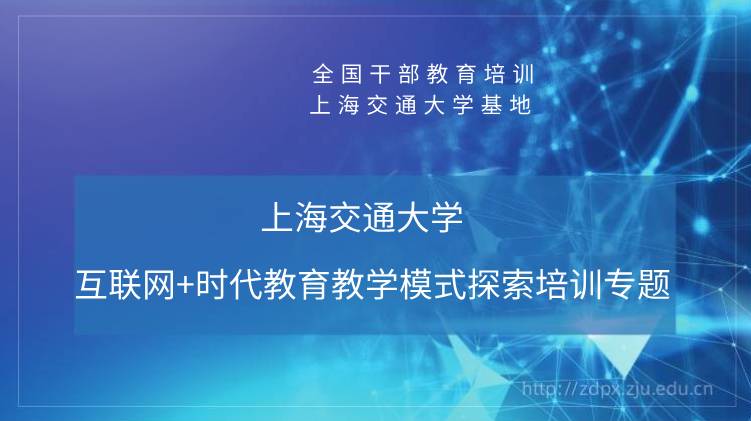 全国干部教育培训
上海交通大学基地

上海交通大学
互联网+时代教育教学模式探索培训专题

http://zdpx.zju.edu.cn